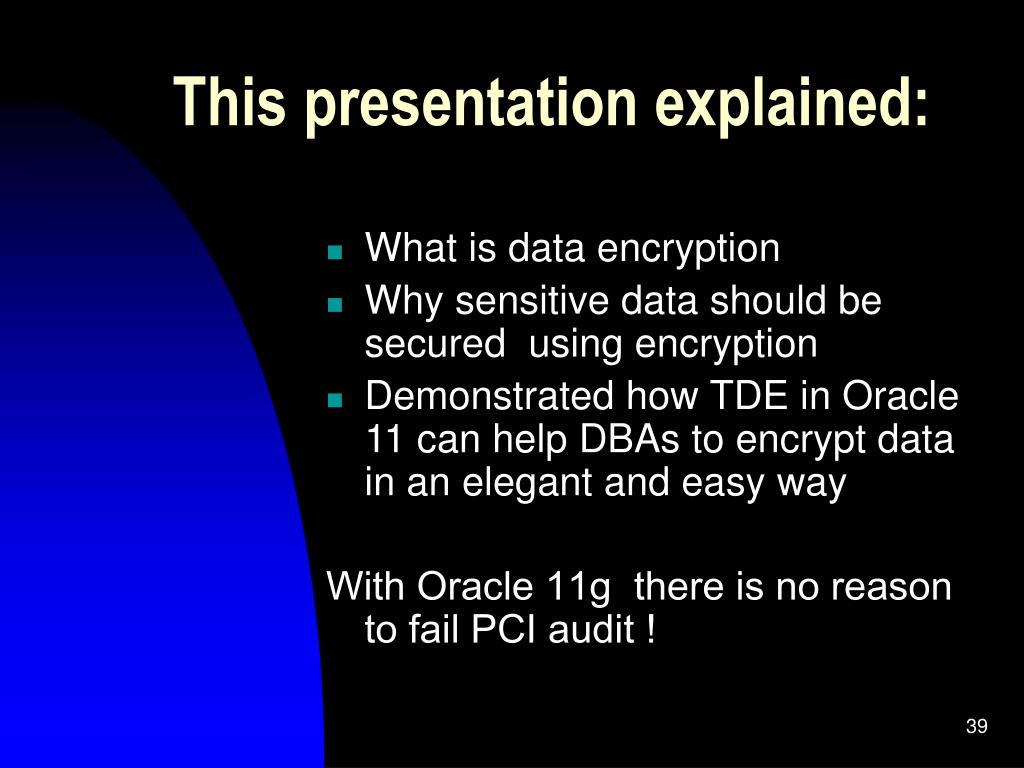 This presentation explained:

- What is data encryption
- Why sensitive data should be secured using encryption
- Demonstrated how TDE in Oracle 11 can help DBAs to encrypt data in an elegant and easy way

With Oracle 11g there is no reason to fail PCI audit !

39